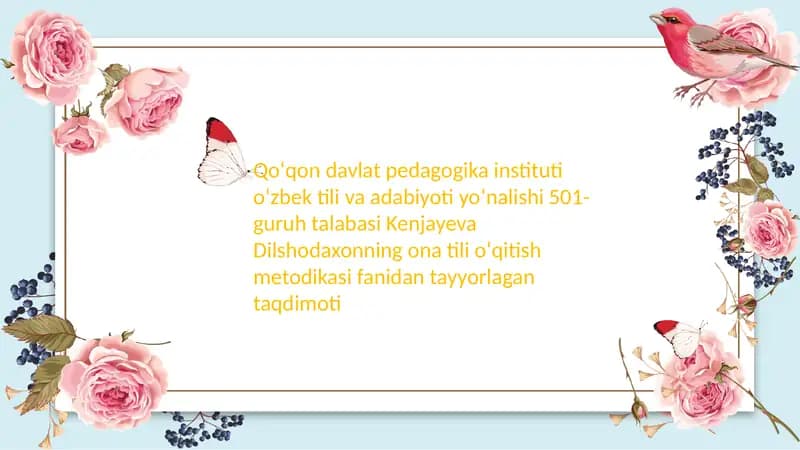 Qoʻqon davlat pedagogika instituti oʻzbek tili va adabiyoti yoʻnalishi 501-guruh talabasi Kenjayeva Dilshodaxonning ona tili oʻqitish metodikasi fanidan tayyorlagan taqdimoti